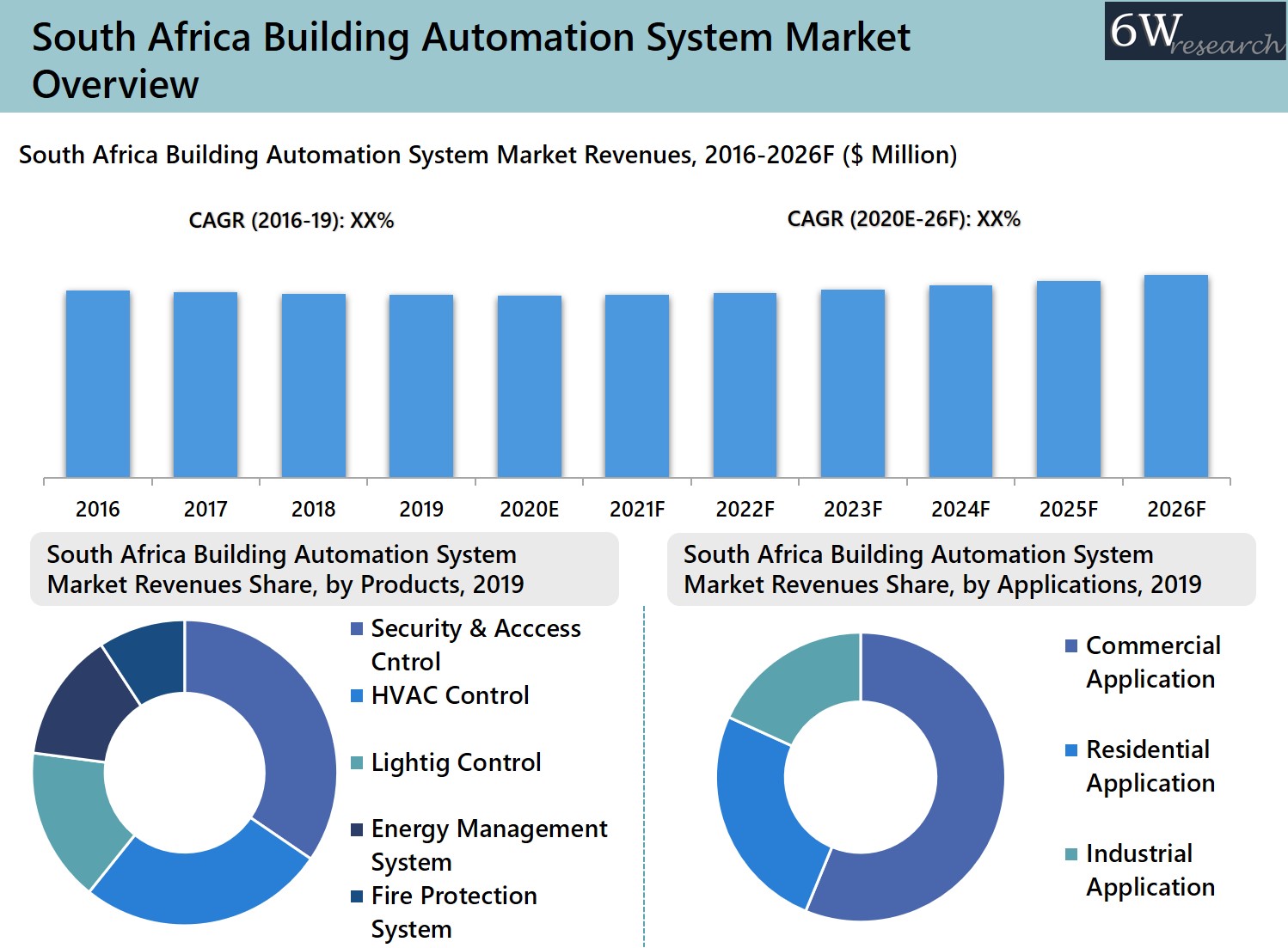 South Africa Building Automation System Market Overview

6W research

South Africa Building Automation System Market Revenues, 2016-2026F ($ Million)

CAGR (2016-19): XX%

CAGR (2020E-26F): XX%

2016 2017 2018 2019 2020E 2021F 2022F 2023F 2024F 2025F 2026F

South Africa Building Automation System Market Revenues Share, by Products, 2019

Security & Acccess Cntrol
HVAC Control
Lightig Control
Energy Management System
Fire Protection System

South Africa Building Automation System Market Revenues Share, by Applications, 2019

Commercial Application
Residential Application
Industrial Application